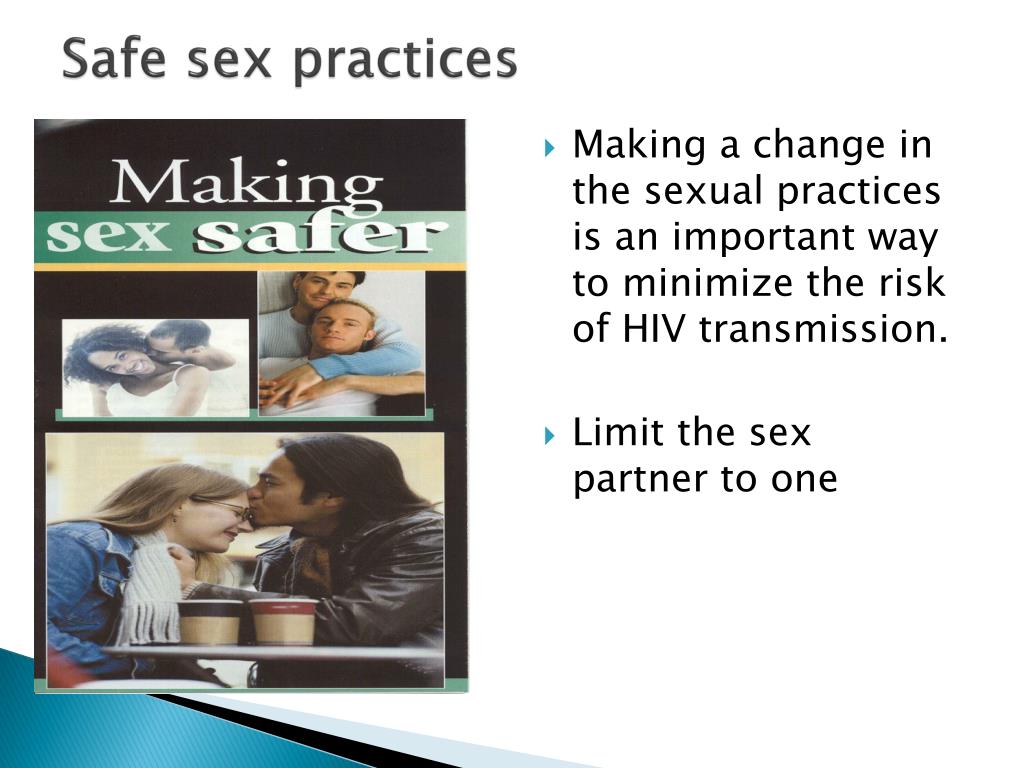 Safe sex practices

Making sex safer

Making a change in the sexual practices is an important way to minimize the risk of HIV transmission.

Limit the sex partner to one